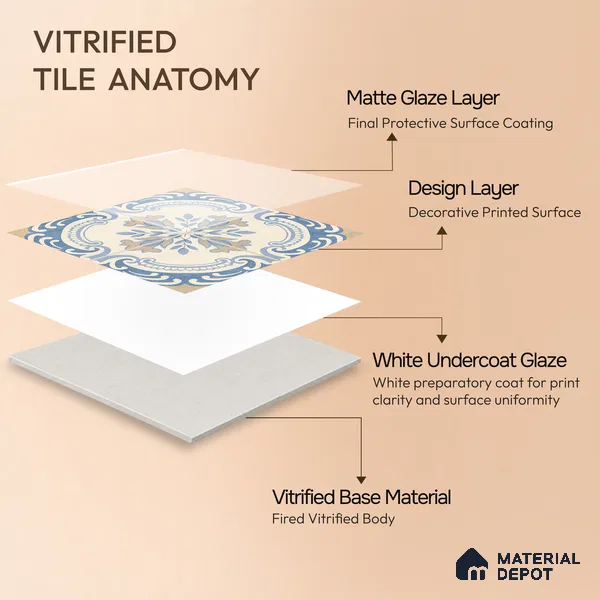 VITRIFIED
TILE ANATOMY

Matte Glaze Layer
Final Protective Surface Coating

Design Layer
Decorative Printed Surface

White Undercoat Glaze
White preparatory coat for print clarity and surface uniformity

Vitrified Base Material
Fired Vitrified Body

MATERIAL
DEPOT